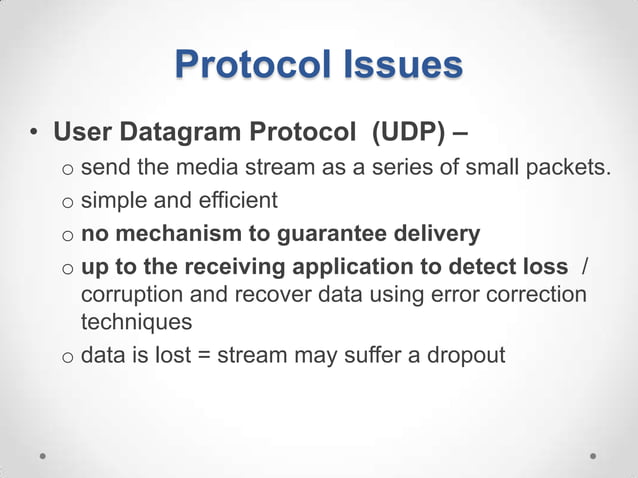 Protocol Issues

• User Datagram Protocol (UDP) –

o send the media stream as a series of small packets.

o simple and efficient

o no mechanism to guarantee delivery

o up to the receiving application to detect loss / corruption and recover data using error correction techniques

o data is lost = stream may suffer a dropout